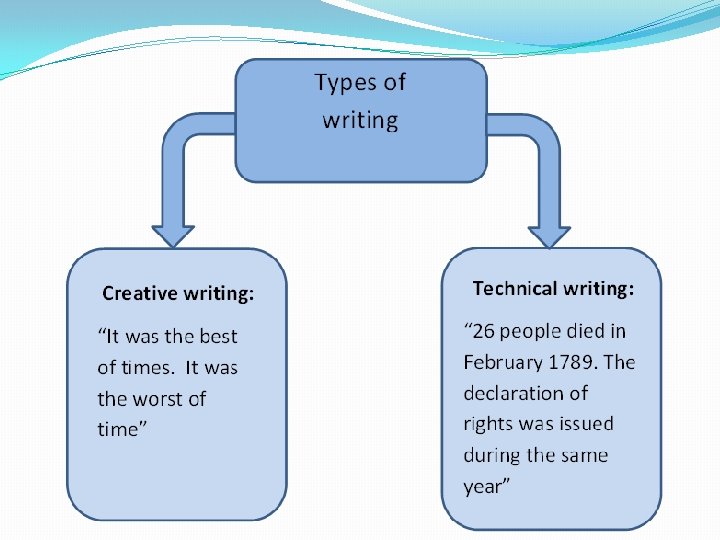 Types of writing

Creative writing:

“It was the best of times. It was the worst of time”

Technical writing:

“26 people died in February 1789. The declaration of rights was issued during the same year”